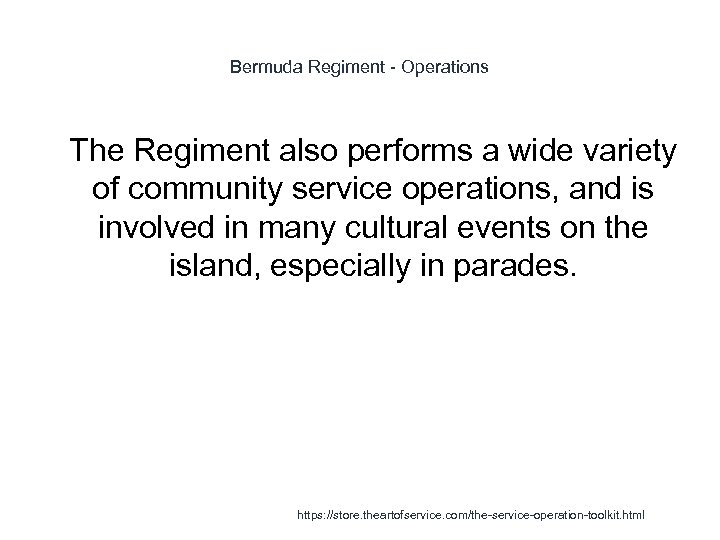 Bermuda Regiment - Operations

The Regiment also performs a wide variety of community service operations, and is involved in many cultural events on the island, especially in parades.

https://store.theartofservice.com/the-service-operation-toolkit.html